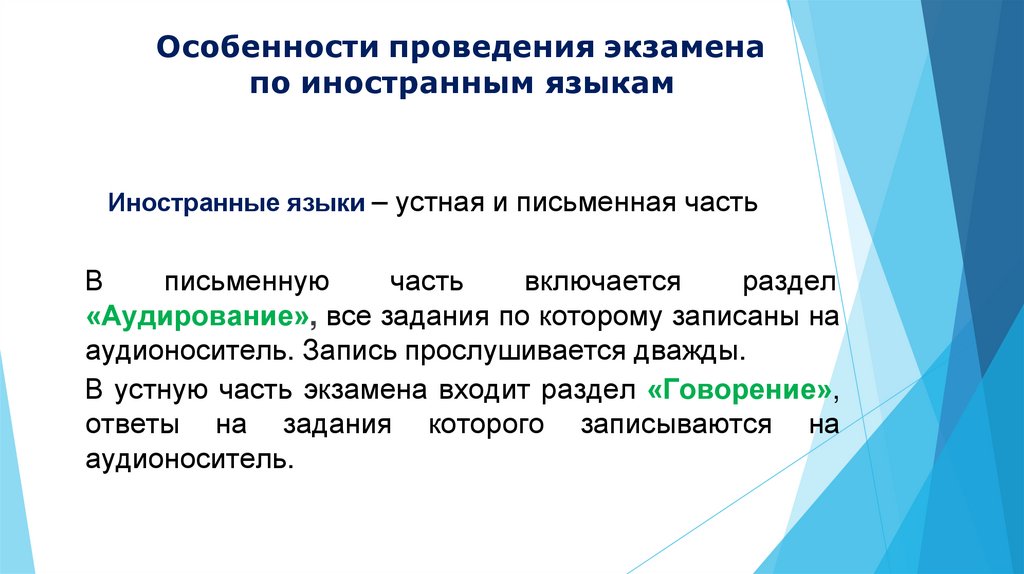 Особенности проведения экзамена по иностранным языкам

Иностранные языки – устная и письменная часть

В письменную часть включается раздел «Аудирование», все задания по которому записаны на аудионоситель. Запись прослушивается дважды.

В устную часть экзамена входит раздел «Говорение», ответы на задания которого записываются на аудионоситель.